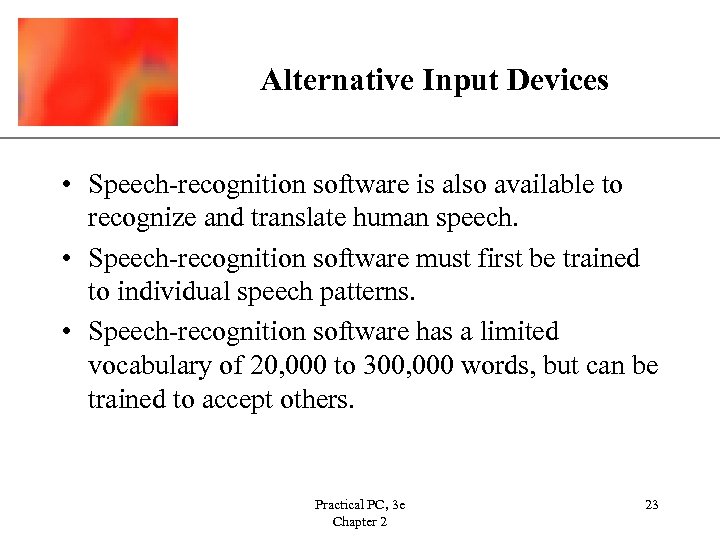 Alternative Input Devices

• Speech-recognition software is also available to recognize and translate human speech.

• Speech-recognition software must first be trained to individual speech patterns.

• Speech-recognition software has a limited vocabulary of 20,000 to 300,000 words, but can be trained to accept others.

Practical PC, 3e
Chapter 2

23